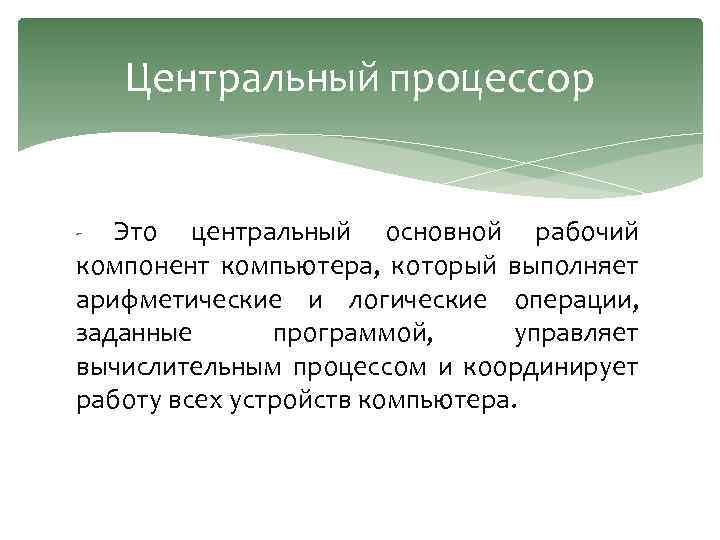 Центральный процессор

- Это центральный основной рабочий компонент компьютера, который выполняет арифметические и логические операции, заданные программой, управляет вычислительным процессом и координирует работу всех устройств компьютера.